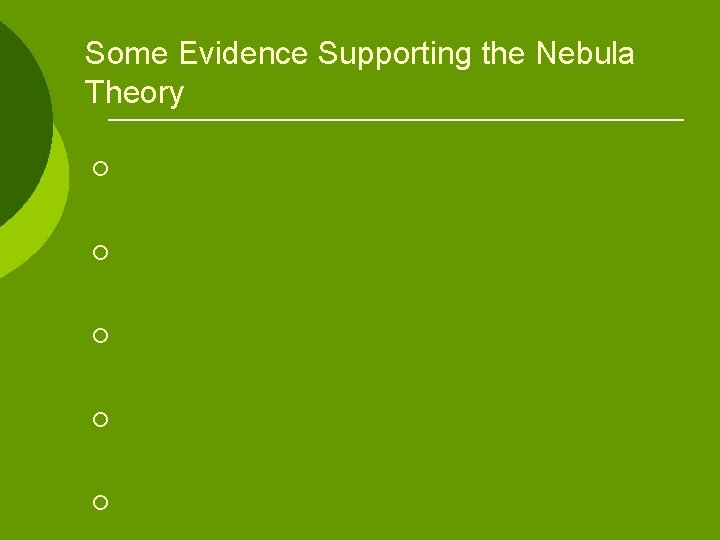 Some Evidence Supporting the Nebula Theory